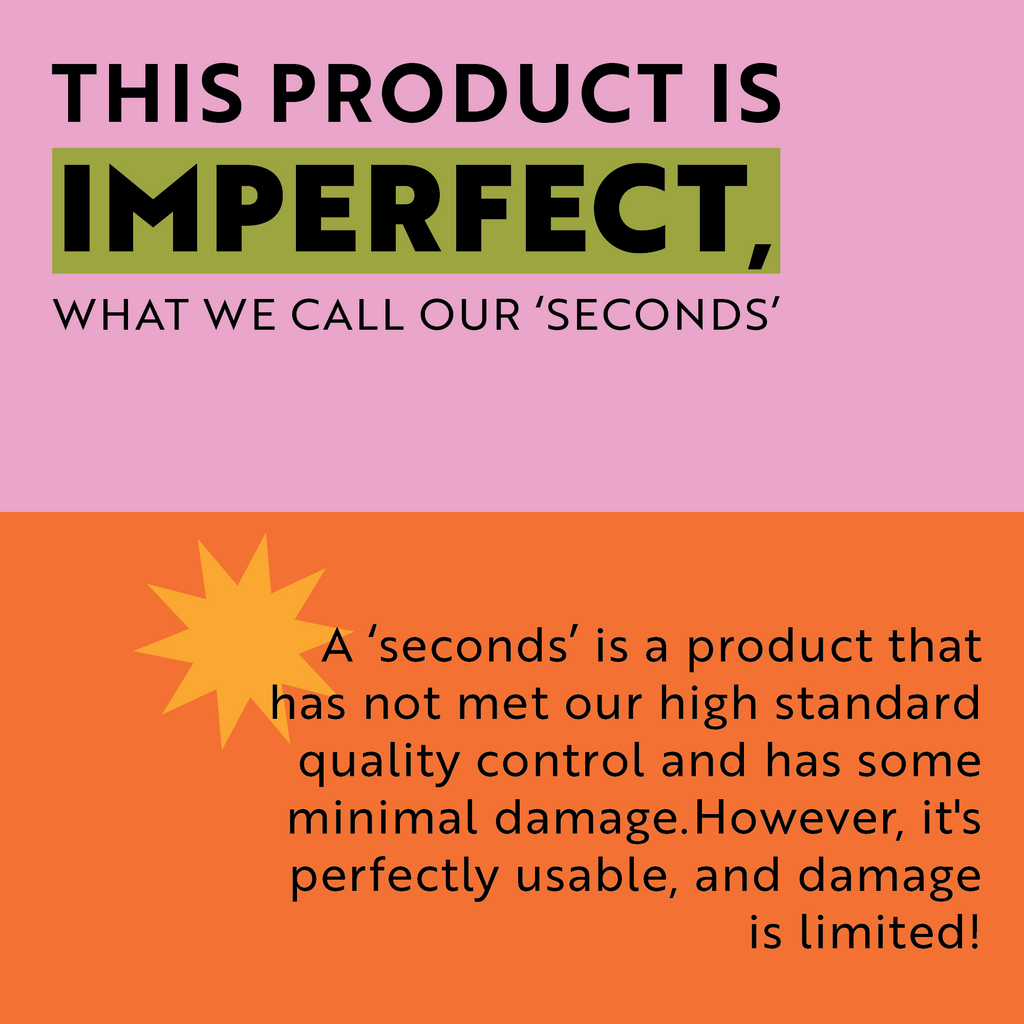 THIS PRODUCT IS
IMPERFECT,
WHAT WE CALL OUR ‘SECONDS’

A ‘seconds’ is a product that has not met our high standard quality control and has some minimal damage.However, it's perfectly usable, and damage is limited!